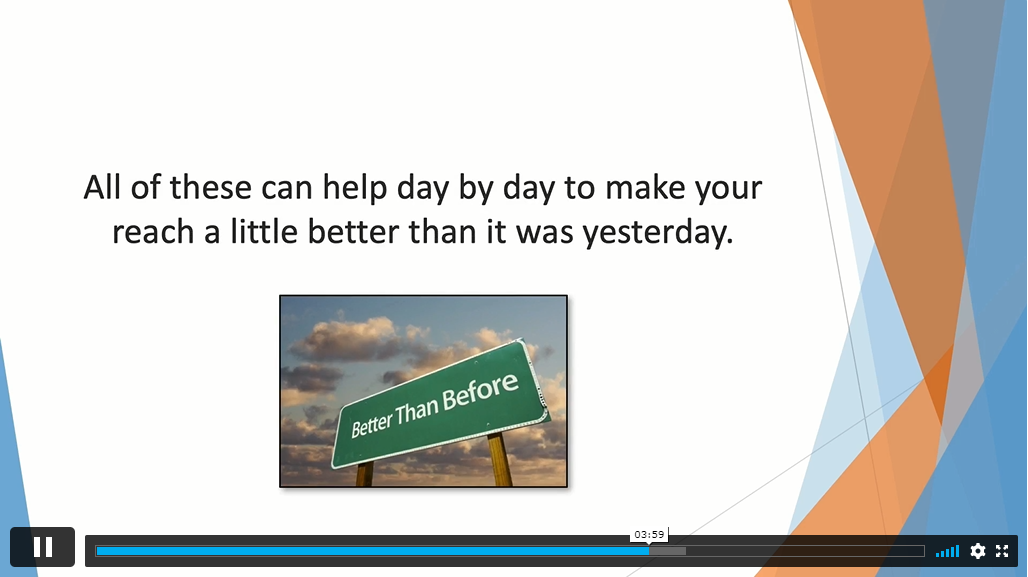 All of these can help day by day to make your reach a little better than it was yesterday.

Better Than Before

03:59